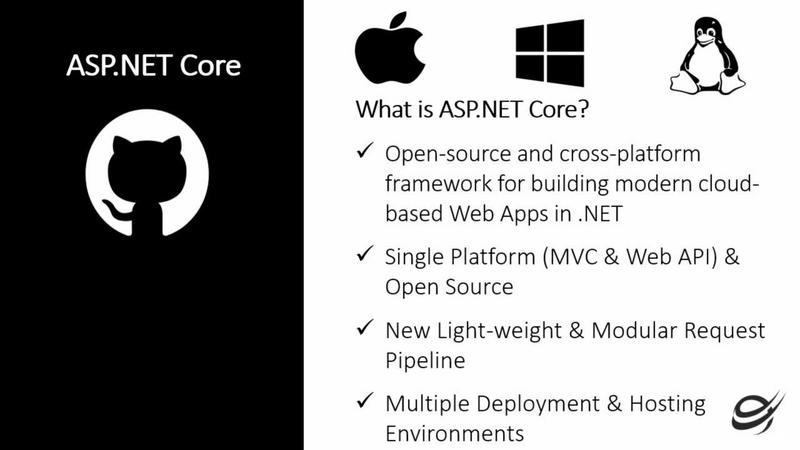 ASP.NET Core

What is ASP.NET Core?

✓ Open-source and cross-platform framework for building modern cloud-based Web Apps in .NET

✓ Single Platform (MVC & Web API) & Open Source

✓ New Light-weight & Modular Request Pipeline

✓ Multiple Deployment & Hosting Environments